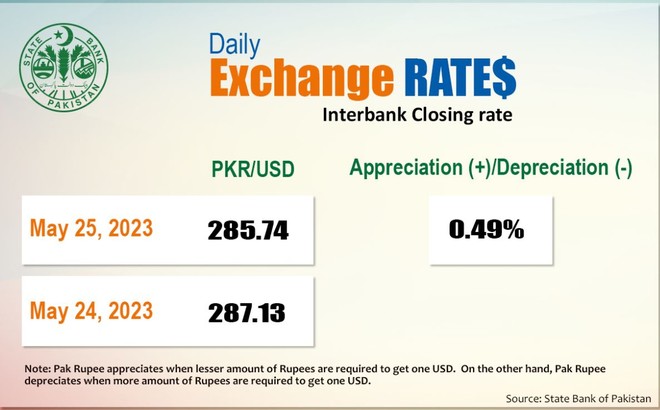 STATE BANK OF PAKISTAN

Daily
Exchange RATE$
Interbank Closing rate

PKR/USD

Appreciation (+)/Depreciation (-)

May 25, 2023 285.74

0.49%

May 24, 2023 287.13

Note: Pak Rupee appreciates when lesser amount of Rupees are required to get one USD. On the other hand, Pak Rupee depreciates when more amount of Rupees are required to get one USD.

Source: State Bank of Pakistan